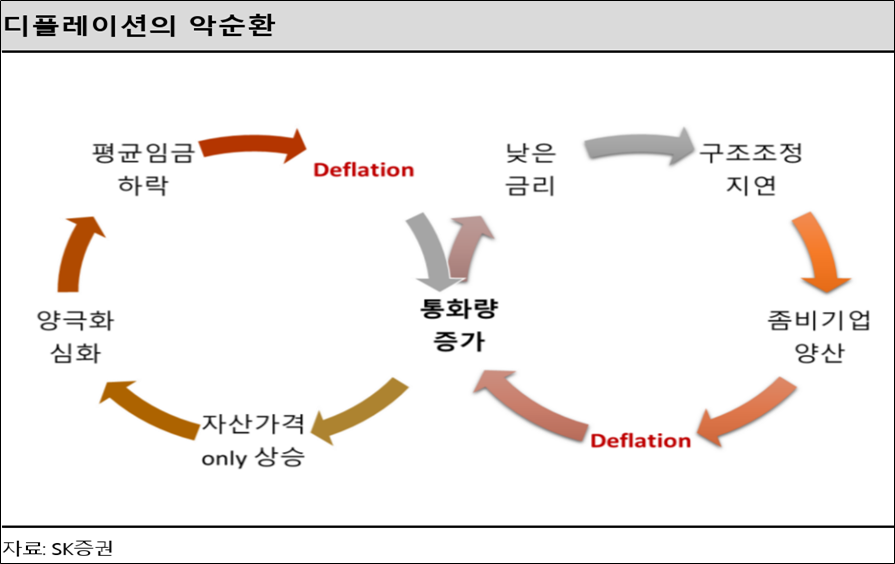 디플레이션의 악순환

평균임금 하락

Deflation

낮은 금리

구조조정 지연

양극화 심화

통화량 증가

좀비기업 양산

자산가격 only 상승

Deflation

자료: SK증권